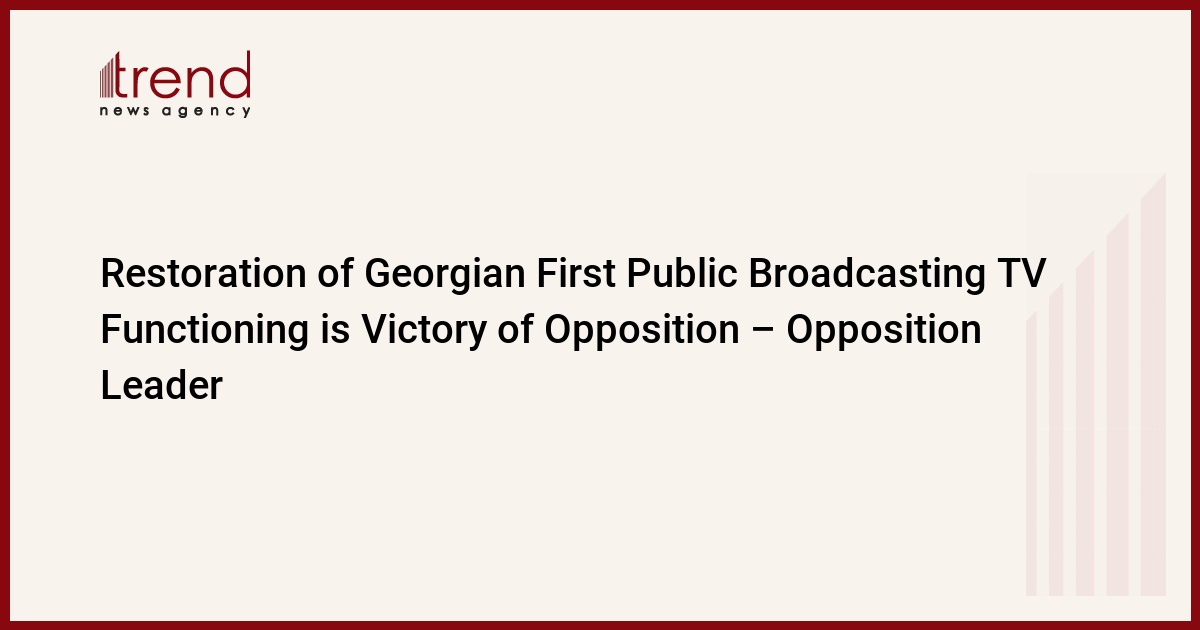 trend
news agency

Restoration of Georgian First Public Broadcasting TV Functioning is Victory of Opposition – Opposition Leader